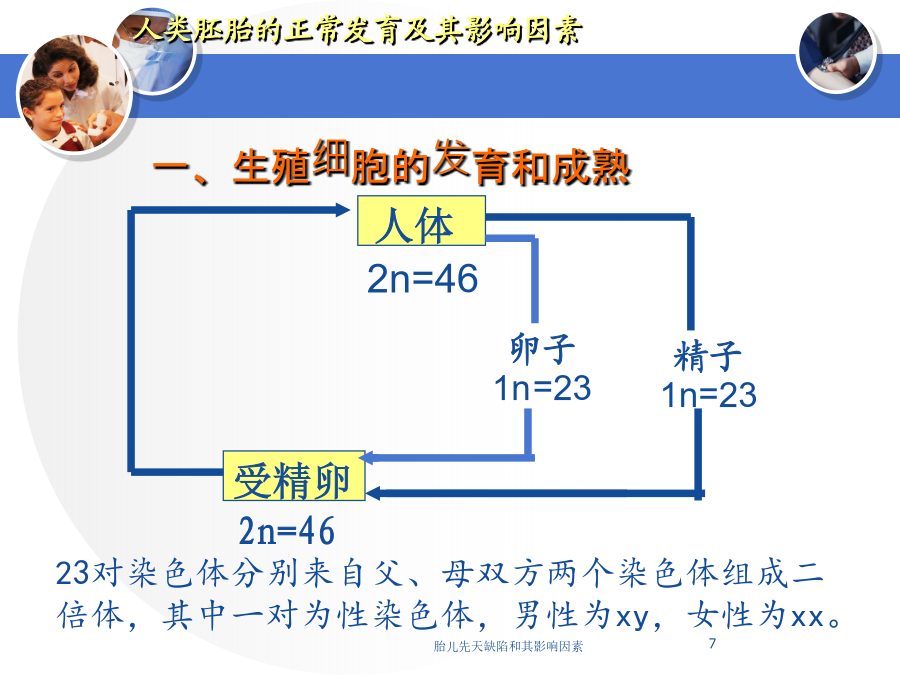 人类胚胎的正常发育及其影响因素

一、生殖细胞的发育和成熟

人体
2n=46

卵子
1n=23

精子
1n=23

受精卵
2n=46

23对染色体分别来自父、母双方两个染色体组成二倍体，其中一对为性染色体，男性为xy，女性为xx。

胎儿先天缺陷和其影响因素

7